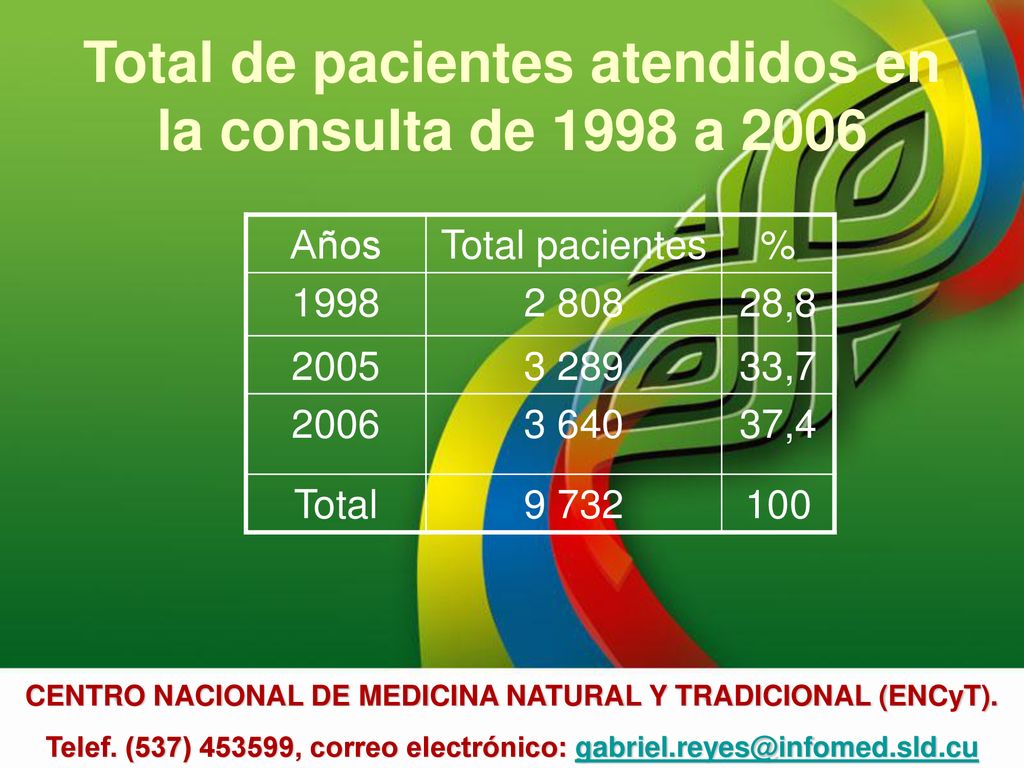 Total de pacientes atendidos en la consulta de 1998 a 2006

| Años | Total pacientes | % |
|---|---|---|
| 1998 | 2 808 | 28,8 |
| 2005 | 3 289 | 33,7 |
| 2006 | 3 640 | 37,4 |
| Total | 9 732 | 100 |

CENTRO NACIONAL DE MEDICINA NATURAL Y TRADICIONAL (ENCyT).
Telef. (537) 453599, correo electrónico: gabriel.reyes@infomed.sld.cu